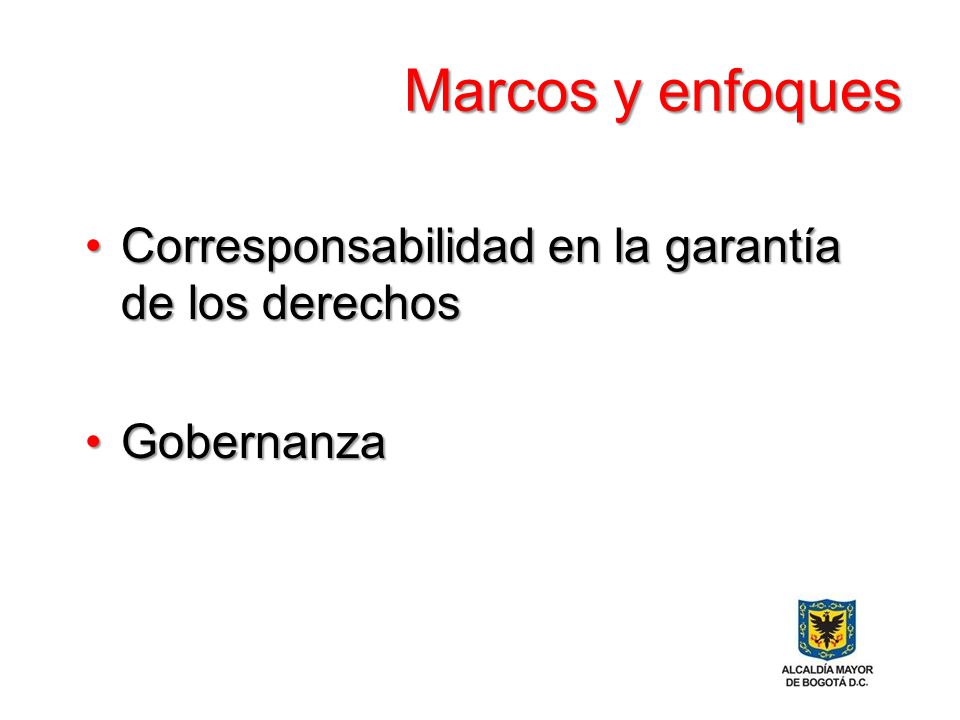 Marcos y enfoques

• Corresponsabilidad en la garantía de los derechos

• Gobernanza

ALCALDÍA MAYOR DE BOGOTÁ D.C.